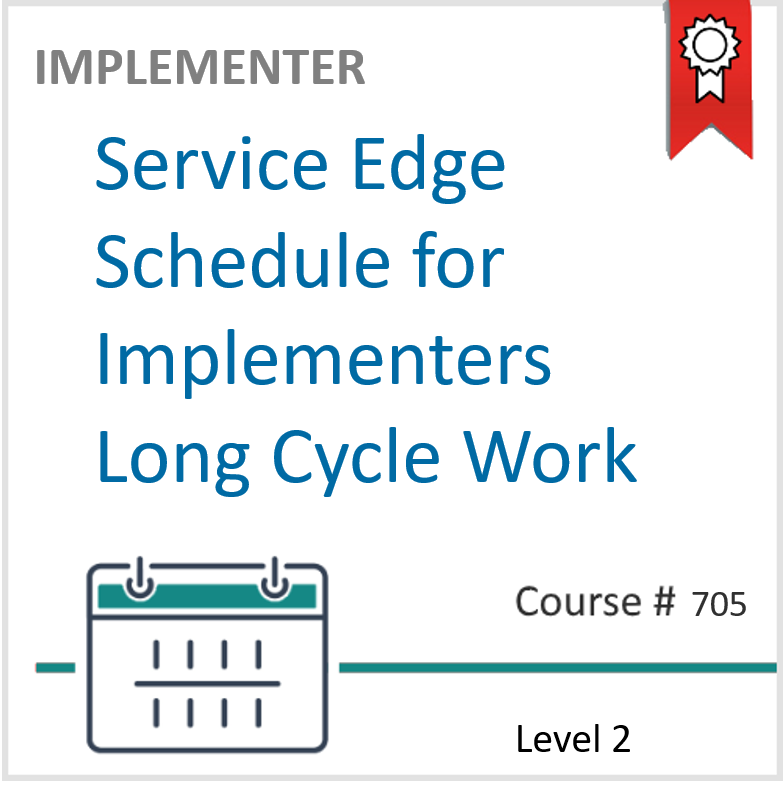 IMPLEMENTER

Service Edge Schedule for Implementers Long Cycle Work

Course # 705

Level 2